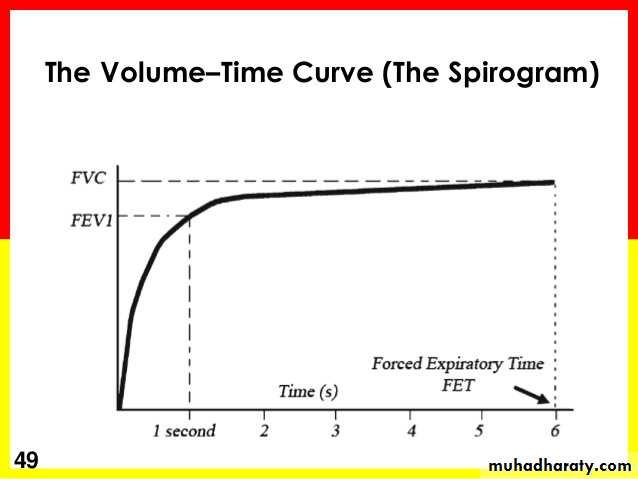 The Volume–Time Curve (The Spirogram)

FVC

FEV1

Forced Expiratory Time
FET

Time (s)

1 second
2
3
4
5
6

49

muhadharaty.com